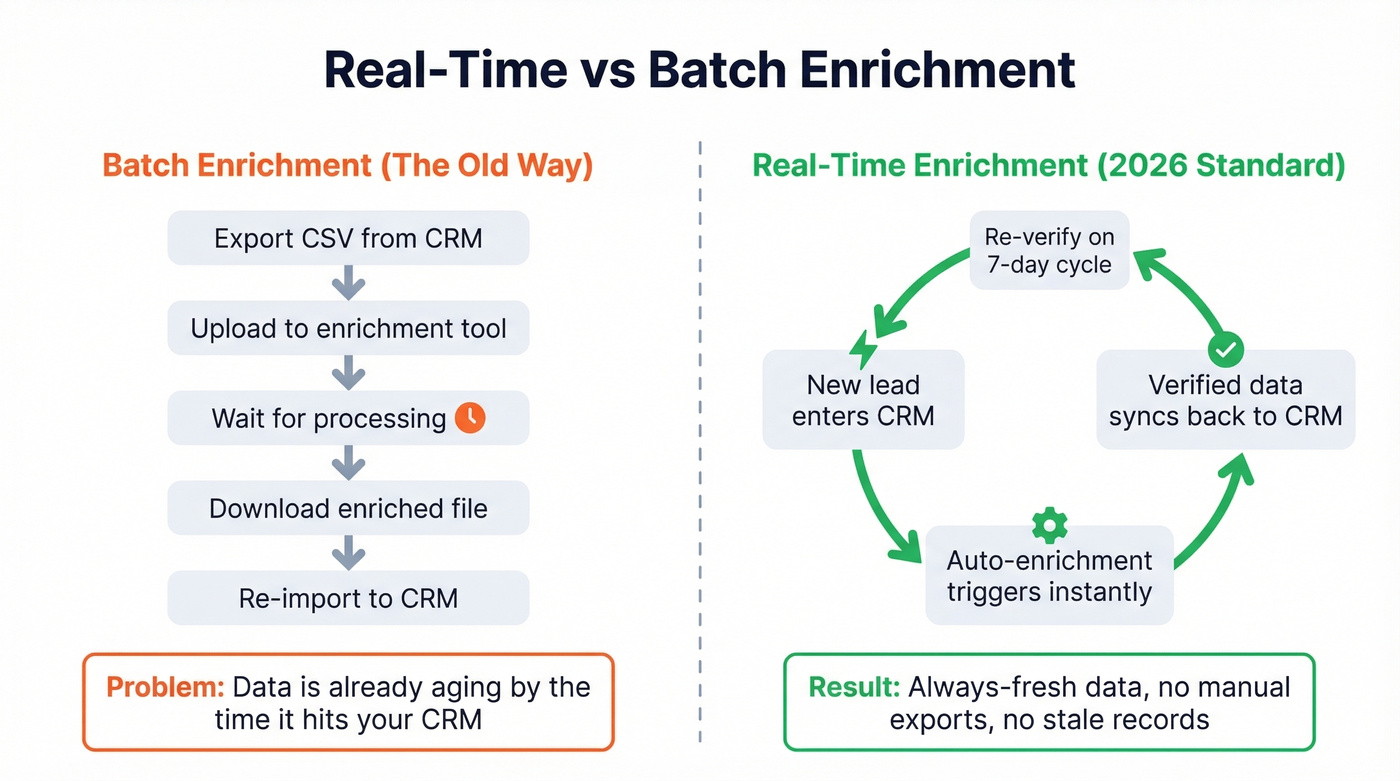 Real-Time vs Batch Enrichment

Batch Enrichment (The Old Way)

Export CSV from CRM

Upload to enrichment tool

Wait for processing

Download enriched file

Re-import to CRM

Problem: Data is already aging by the time it hits your CRM

Real-Time Enrichment (2026 Standard)

Re-verify on 7-day cycle

New lead enters CRM

Verified data syncs back to CRM

Auto-enrichment triggers instantly

Result: Always-fresh data, no manual exports, no stale records